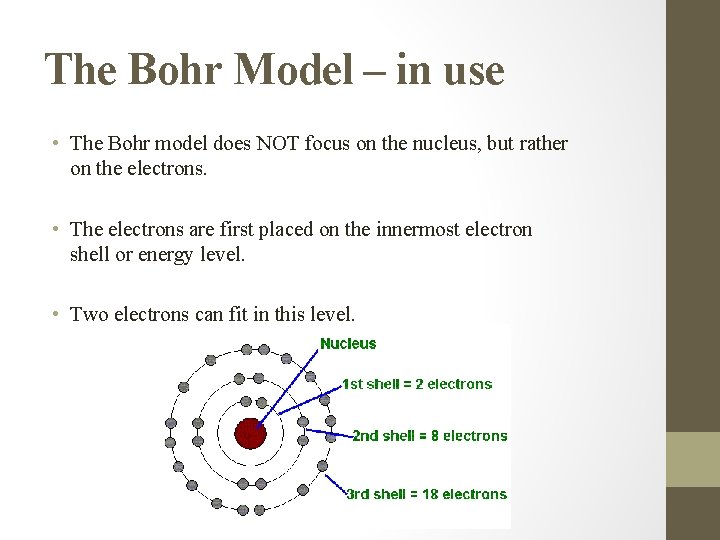 The Bohr Model – in use

• The Bohr model does NOT focus on the nucleus, but rather on the electrons.

• The electrons are first placed on the innermost electron shell or energy level.

• Two electrons can fit in this level.

Nucleus

1st shell = 2 electrons

2nd shell = 8 electrons

3rd shell = 18 electrons